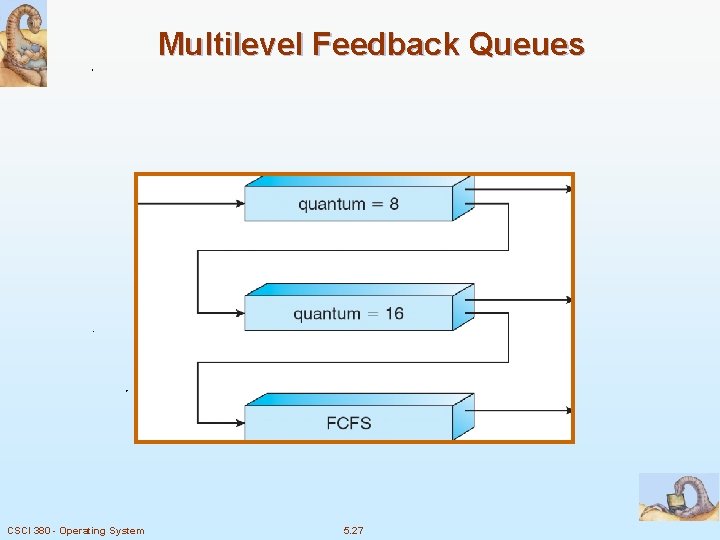 Multilevel Feedback Queues

quantum = 8

quantum = 16

FCFS

CSCI 380 - Operating System

5.27